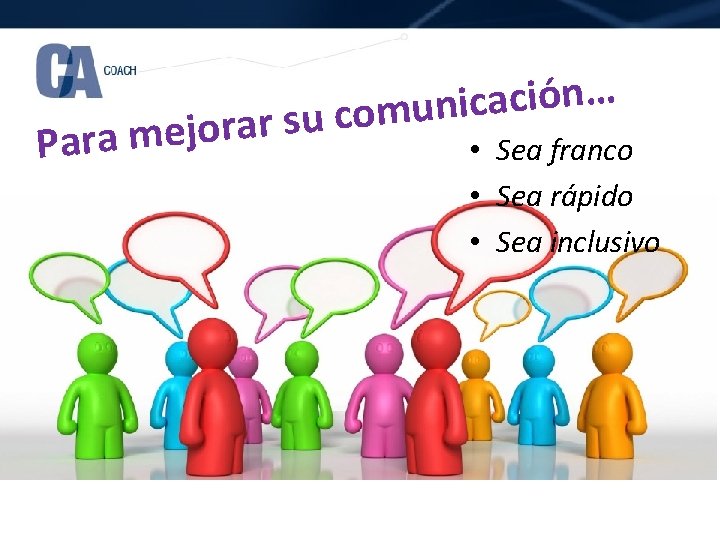 CA COACH

Para mejorar su comunicación…

• Sea franco
• Sea rápido
• Sea inclusivo